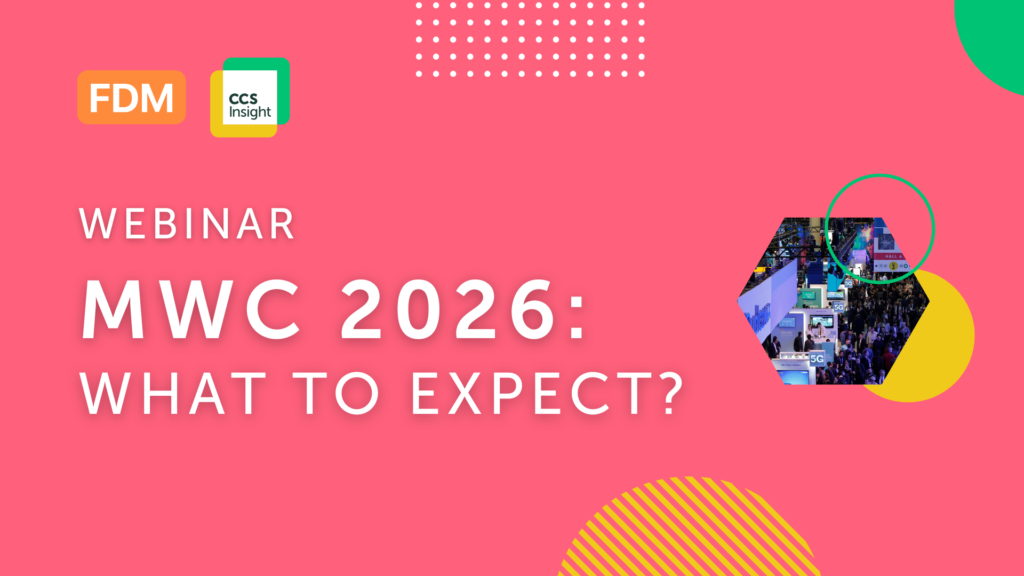 FDM

CCS Insight

WEBINAR

MWC 2026:
WHAT TO EXPECT?

5G